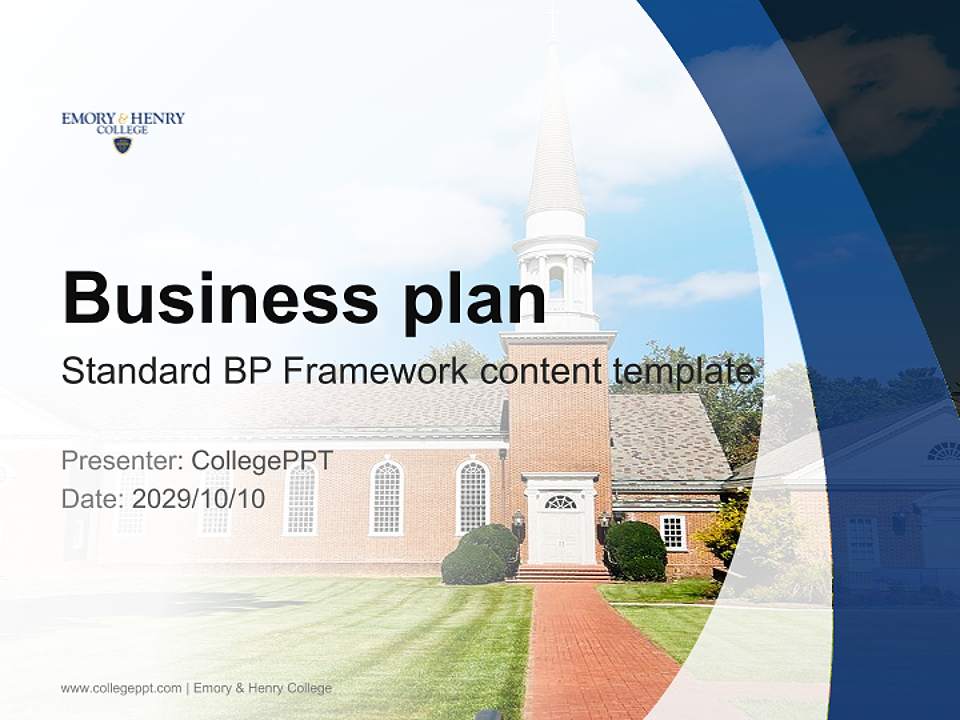 EMORY & HENRY COLLEGE

Business plan

Standard BP Framework content template

Presenter: CollegePPT
Date: 2029/10/10

www.collegeppt.com | Emory & Henry College